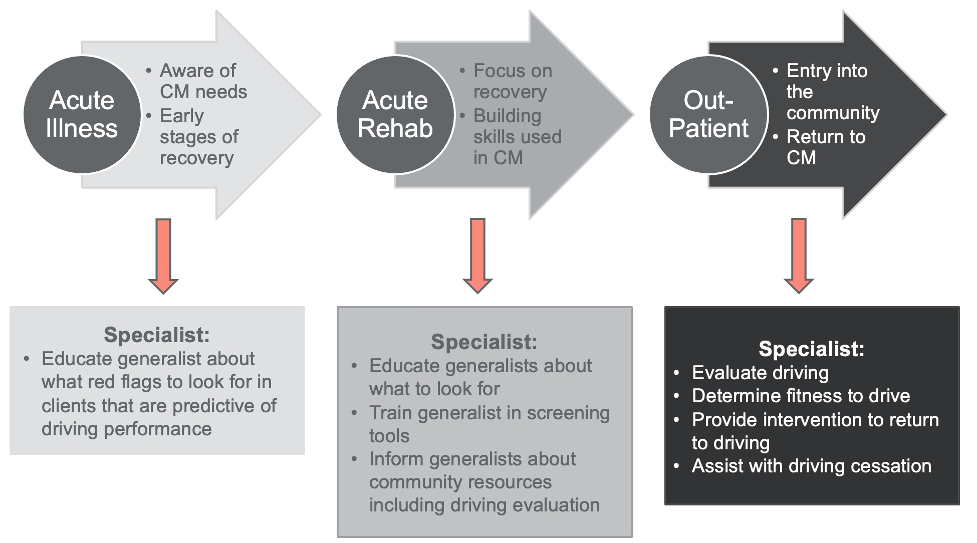 Acute Illness

• Aware of CM needs
• Early stages of recovery

Acute Rehab

• Focus on recovery
• Building skills used in CM

Out-Patient

• Entry into the community
• Return to CM

Specialist:
• Educate generalist about what red flags to look for in clients that are predictive of driving performance

Specialist:
• Educate generalists about what to look for
• Train generalist in screening tools
• Inform generalists about community resources including driving evaluation

Specialist:
• Evaluate driving
• Determine fitness to drive
• Provide intervention to return to driving
• Assist with driving cessation